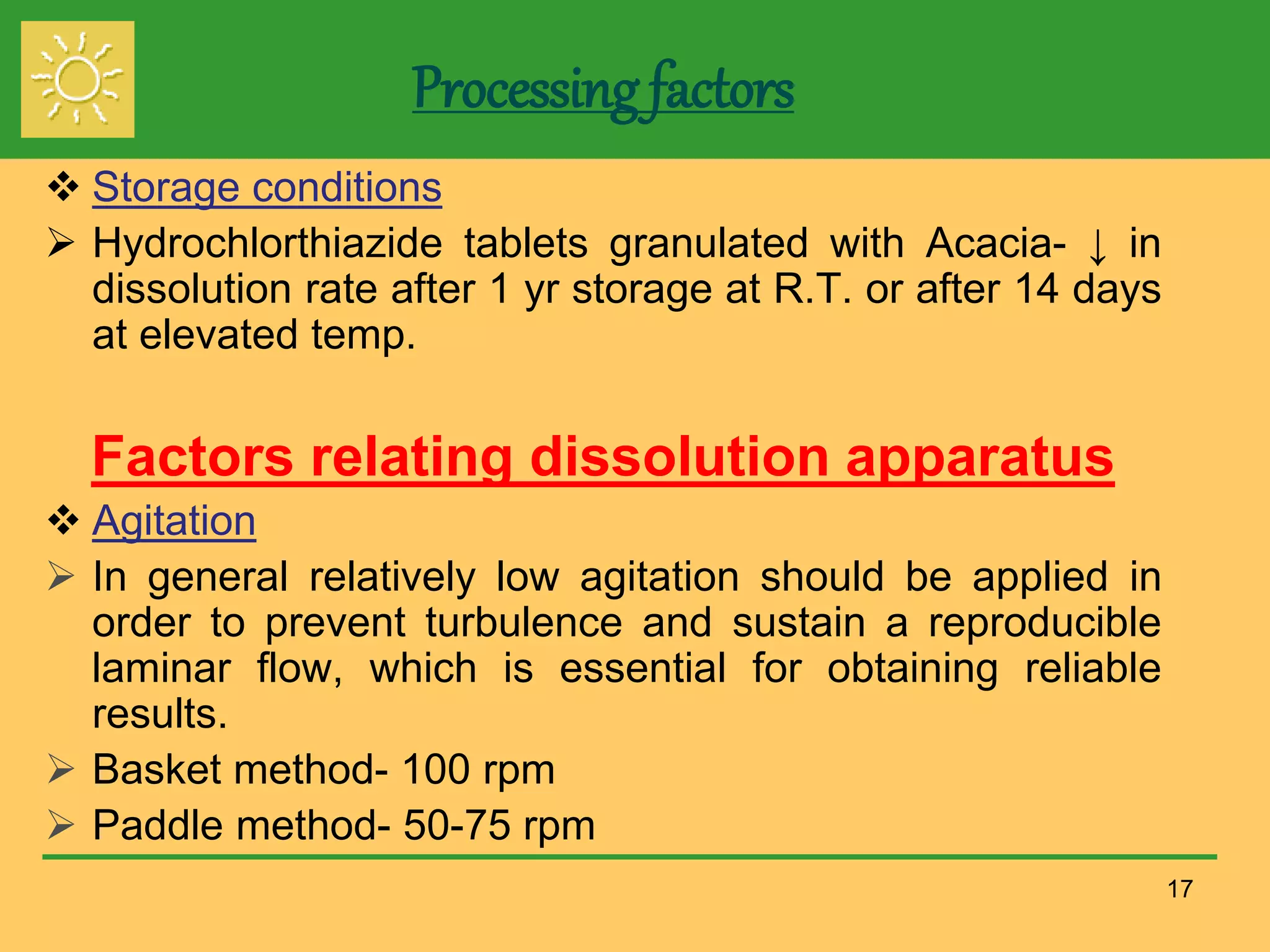 Processing factors

❖ Storage conditions

➢ Hydrochlorthiazide tablets granulated with Acacia- ↓ in dissolution rate after 1 yr storage at R.T. or after 14 days at elevated temp.

Factors relating dissolution apparatus

❖ Agitation

➢ In general relatively low agitation should be applied in order to prevent turbulence and sustain a reproducible laminar flow, which is essential for obtaining reliable results.

➢ Basket method- 100 rpm

➢ Paddle method- 50-75 rpm

17